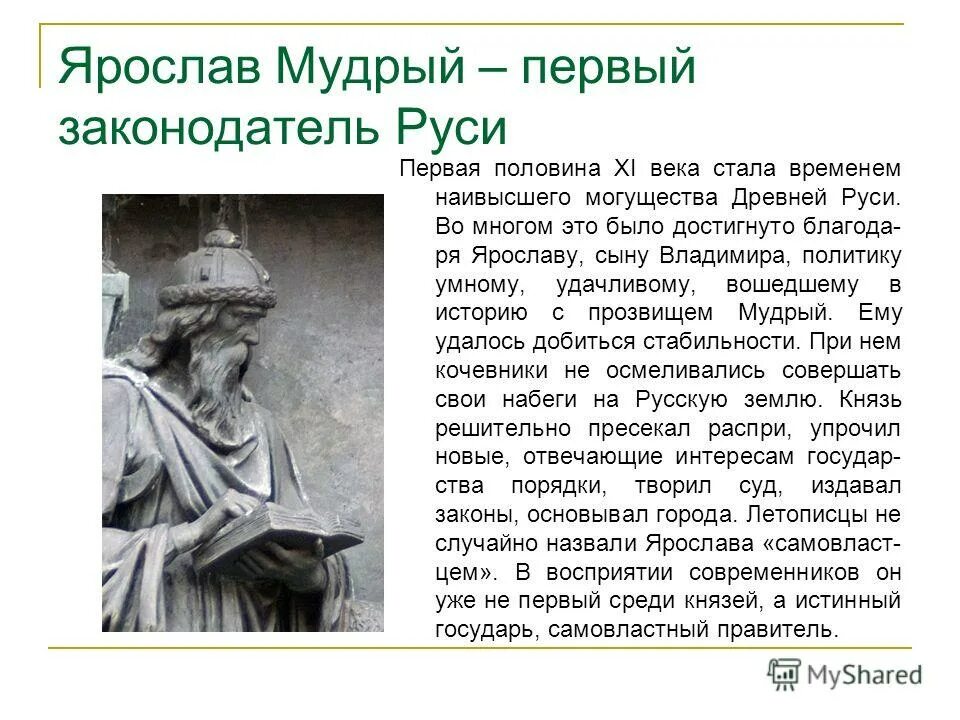 Ярослав Мудрый – первый законодатель Руси

Первая половина XI века стала временем наивысшего могущества Древней Руси. Во многом это было достигнуто благодаря Ярославу, сыну Владимира, политику умному, удачливому, вошедшему в историю с прозвищем Мудрый. Ему удалось добиться стабильности. При нем кочевники не осмеливались совершать свои набеги на Русскую землю. Князь решительно пресекал распри, упрочил новые, отвечающие интересам государства порядки, творил суд, издавал законы, основывал города. Летописцы не случайно назвали Ярослава «самовластцем». В восприятии современников он уже не первый среди князей, а истинный государь, самовластный правитель.

MyShared